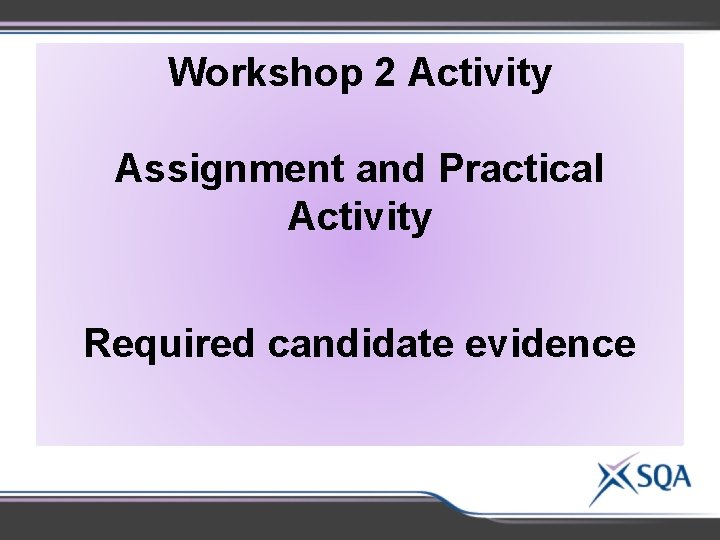 Workshop 2 Activity

Assignment and Practical Activity

Required candidate evidence

SQA